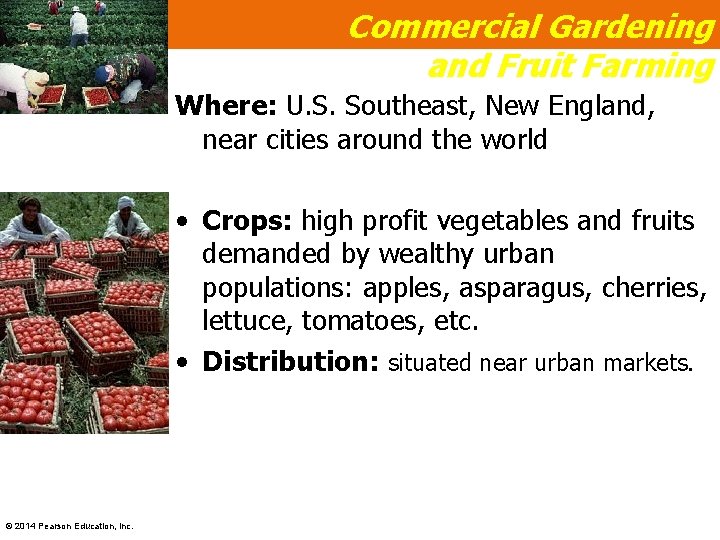 Commercial Gardening and Fruit Farming

Where: U.S. Southeast, New England, near cities around the world

• Crops: high profit vegetables and fruits demanded by wealthy urban populations: apples, asparagus, cherries, lettuce, tomatoes, etc.
• Distribution: situated near urban markets.

© 2014 Pearson Education, Inc.